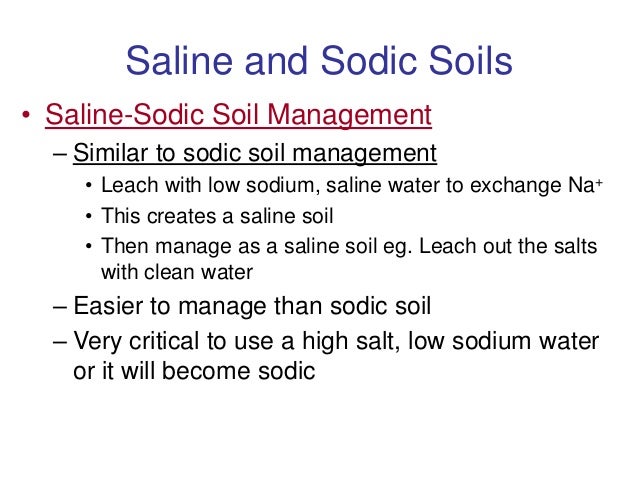 Saline and Sodic Soils

• Saline-Sodic Soil Management

– Similar to sodic soil management

• Leach with low sodium, saline water to exchange $Na^+$

• This creates a saline soil

• Then manage as a saline soil eg. Leach out the salts with clean water

– Easier to manage than sodic soil

– Very critical to use a high salt, low sodium water or it will become sodic